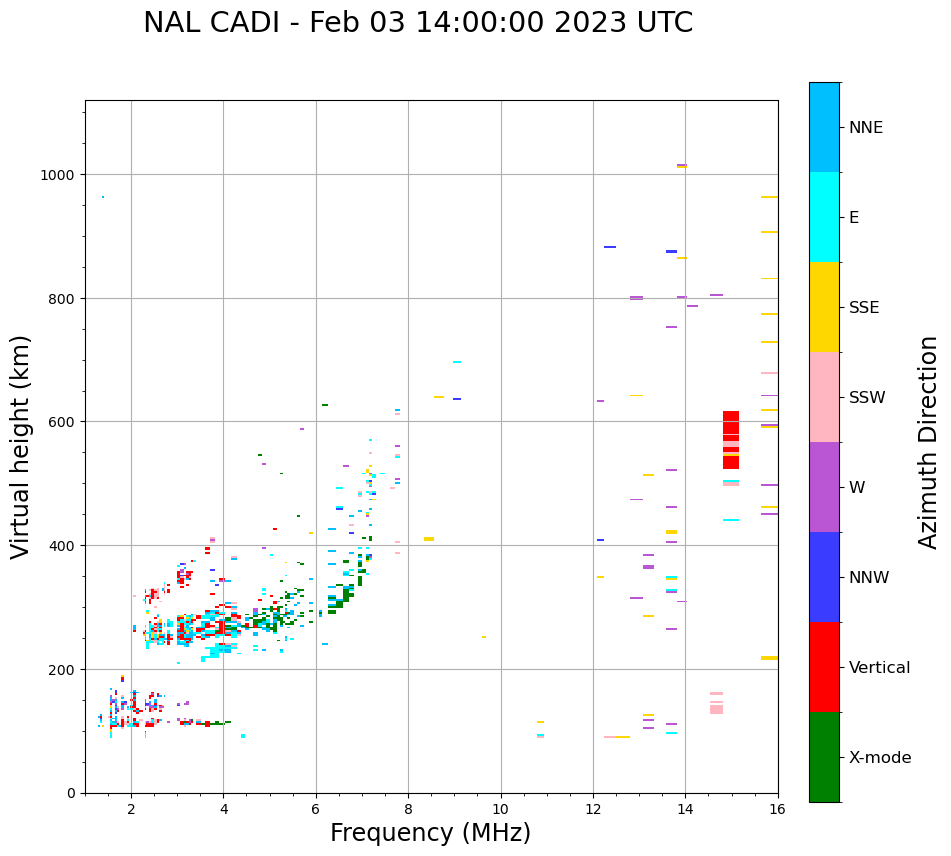 NAL CADI - Feb 03 14:00:00 2023 UTC

Virtual height (km)

1000
800
600
400
200
0

2
4
6
8
10
12
14
16

Frequency (MHz)

NNE
E
SSE
SSW
W
NNW
Vertical
X-mode

Azimuth Direction